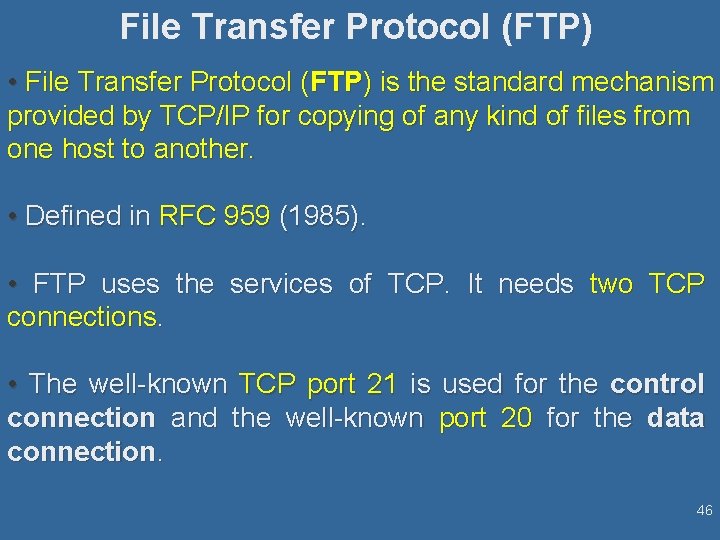 File Transfer Protocol (FTP)

• File Transfer Protocol (FTP) is the standard mechanism provided by TCP/IP for copying of any kind of files from one host to another.

• Defined in RFC 959 (1985).

• FTP uses the services of TCP. It needs two TCP connections.

• The well-known TCP port 21 is used for the control connection and the well-known port 20 for the data connection.

46